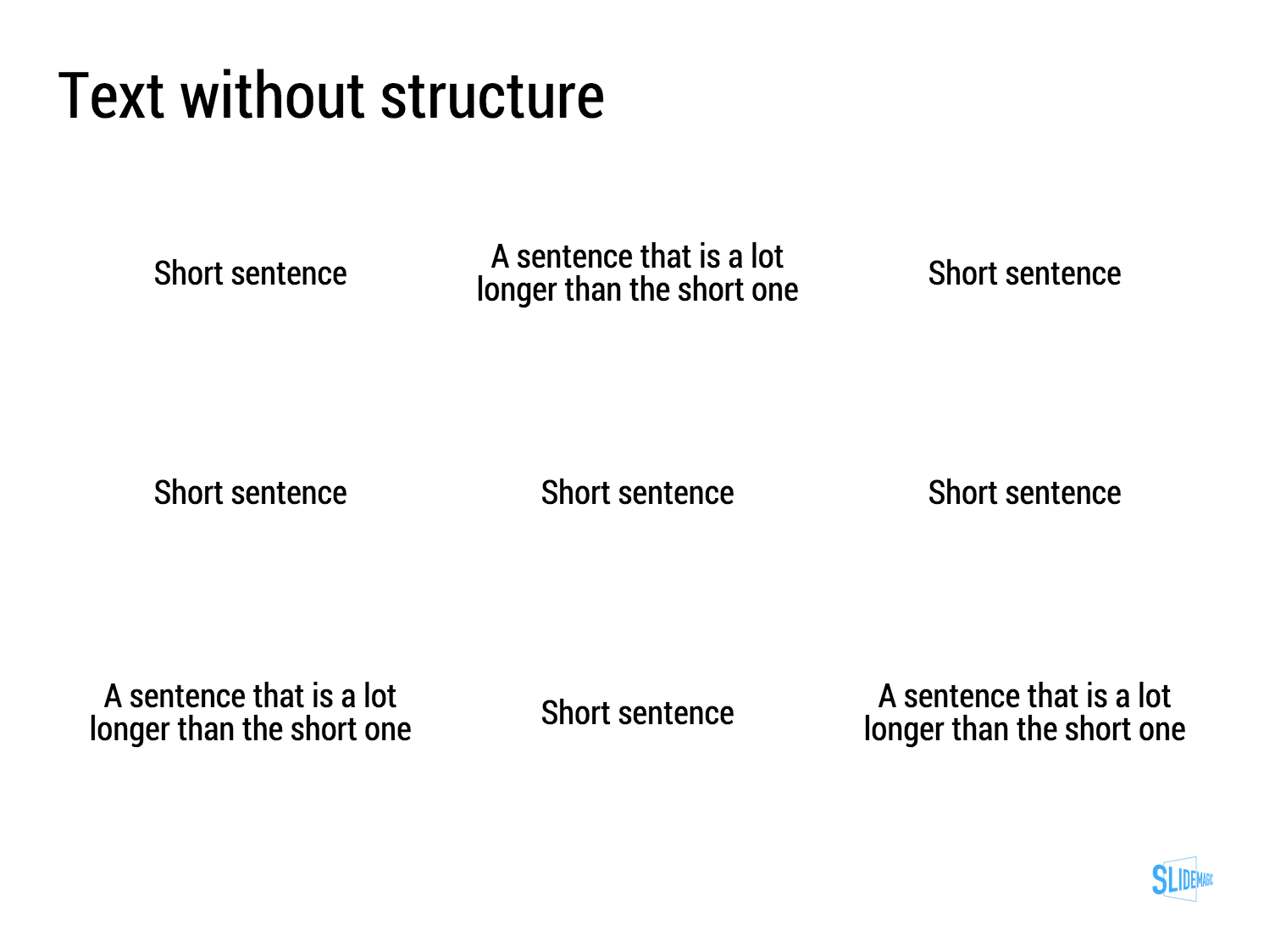 Text without structure

Short sentence

A sentence that is a lot longer than the short one

Short sentence

Short sentence

Short sentence

Short sentence

A sentence that is a lot longer than the short one

Short sentence

A sentence that is a lot longer than the short one

SLIDEMAGIC